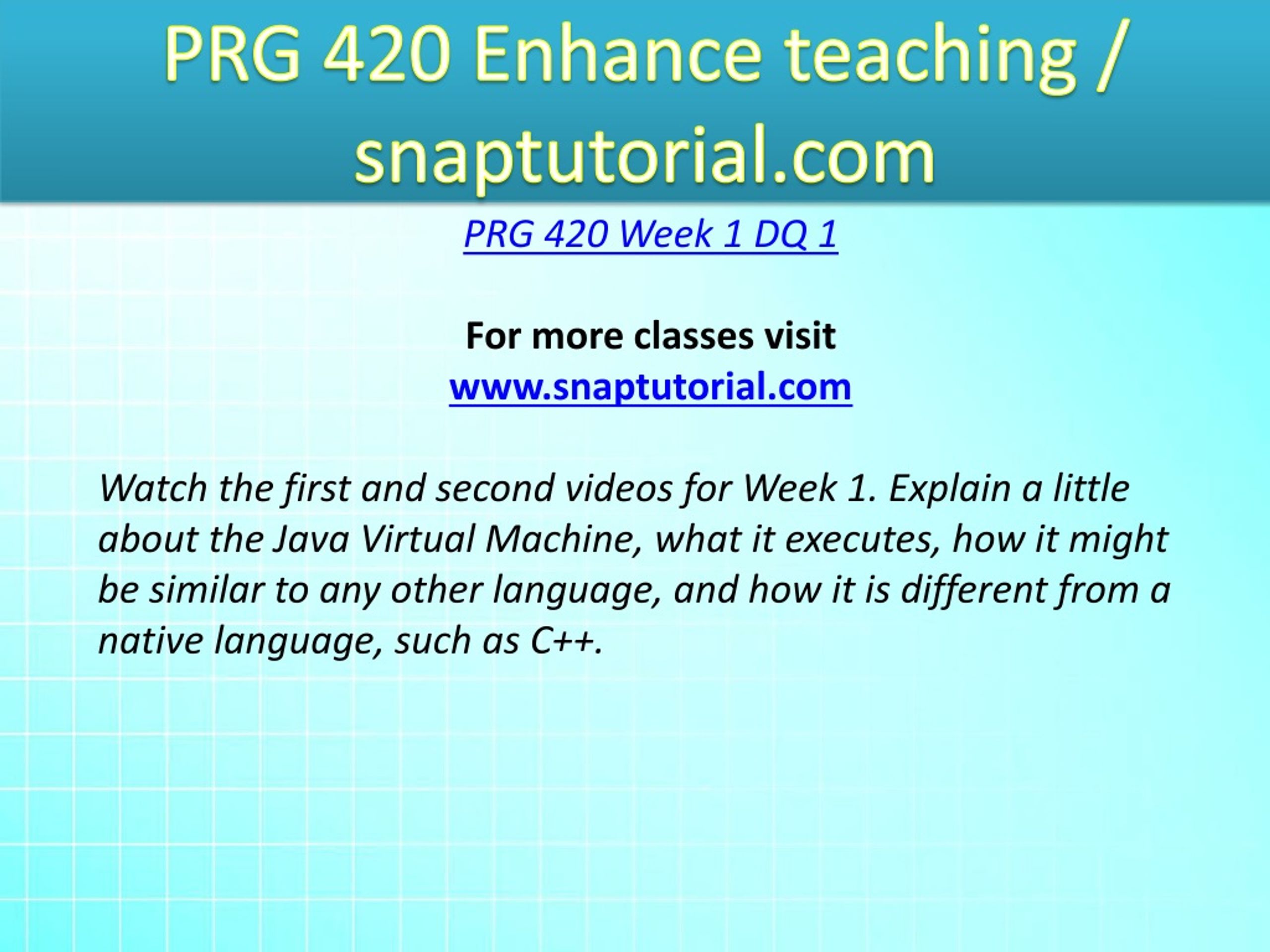 PRG 420 Enhance teaching / snaptutorial.com

PRG 420 Week 1 DQ 1

For more classes visit
www.snaptutorial.com

Watch the first and second videos for Week 1. Explain a little about the Java Virtual Machine, what it executes, how it might be similar to any other language, and how it is different from a native language, such as C++.